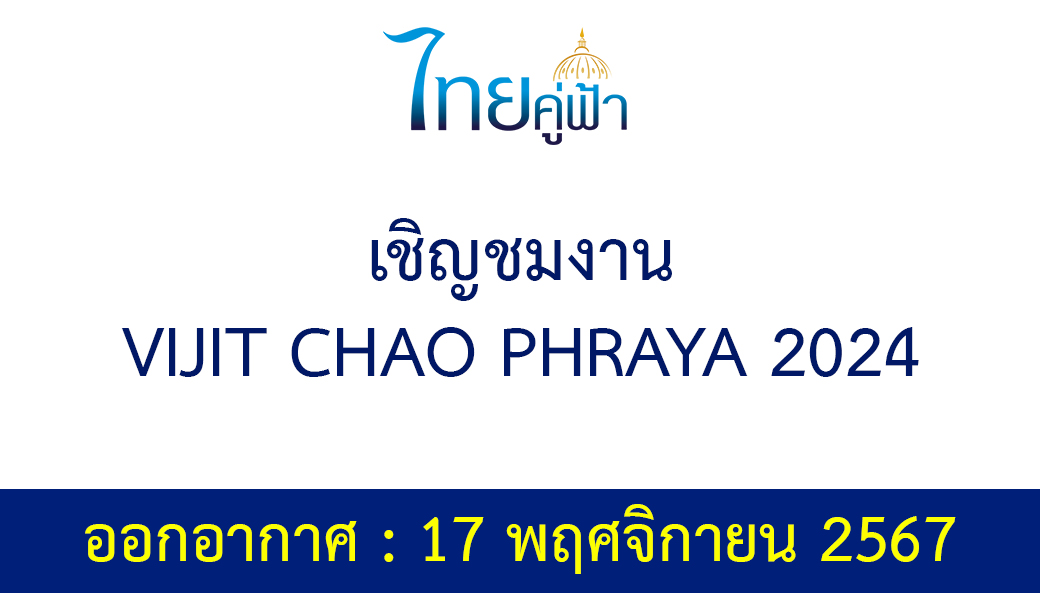 ไทยคู่ฟ้า

เชิญชมงาน
VIJIT CHAO PHRAYA 2024

ออกอากาศ : 17 พฤศจิกายน 2567